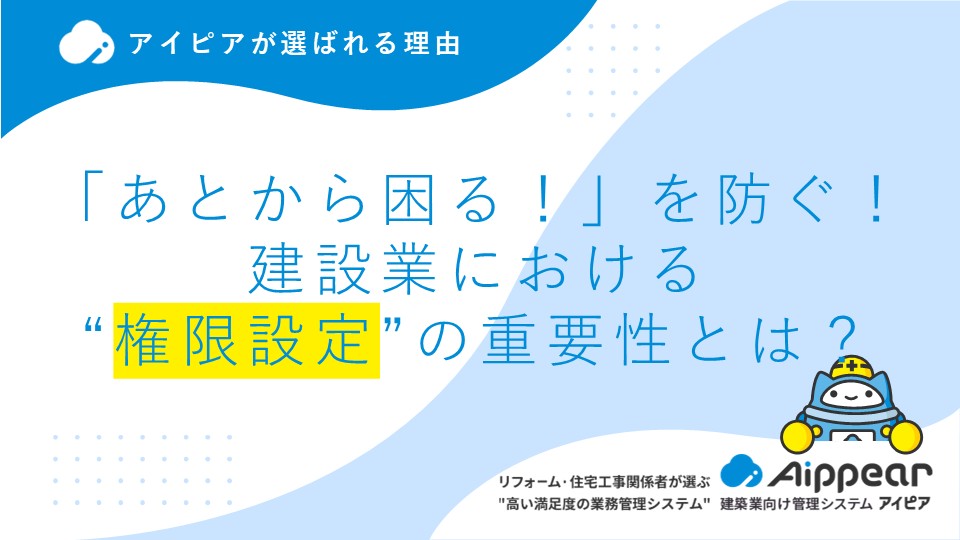 アイピアが選ばれる理由

「あとから困る！」を防ぐ！
建設業における
“権限設定”の重要性とは？

リフォーム・住宅工事関係者が選ぶ
"高い満足度の業務管理システム"

Aippear
建築業向け管理システム アイピア